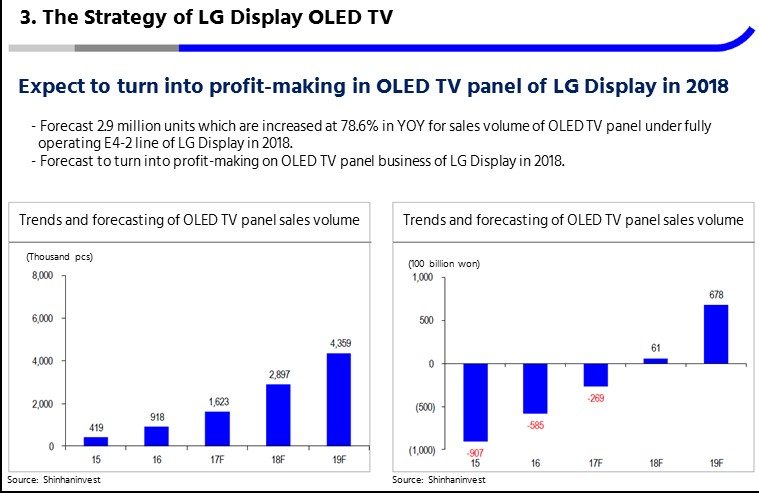 3. The Strategy of LG Display OLED TV

Expect to turn into profit-making in OLED TV panel of LG Display in 2018

- Forecast 2.9 million units which are increased at 78.6% in YOY for sales volume of OLED TV panel under fully operating E4-2 line of LG Display in 2018.
- Forecast to turn into profit-making on OLED TV panel business of LG Display in 2018.

Trends and forecasting of OLED TV panel sales volume

(Thousand pcs)
8,000
6,000
4,000
2,000
0
419
918
1,623
2,897
4,359
15
16
17F
18F
19F
Source: Shinhaninvest

Trends and forecasting of OLED TV panel sales volume

(100 billion won)
1,000
500
0
(500)
(1,000)
-907
-585
-269
61
678
15
16
17F
18F
19F
Source: Shinhaninvest